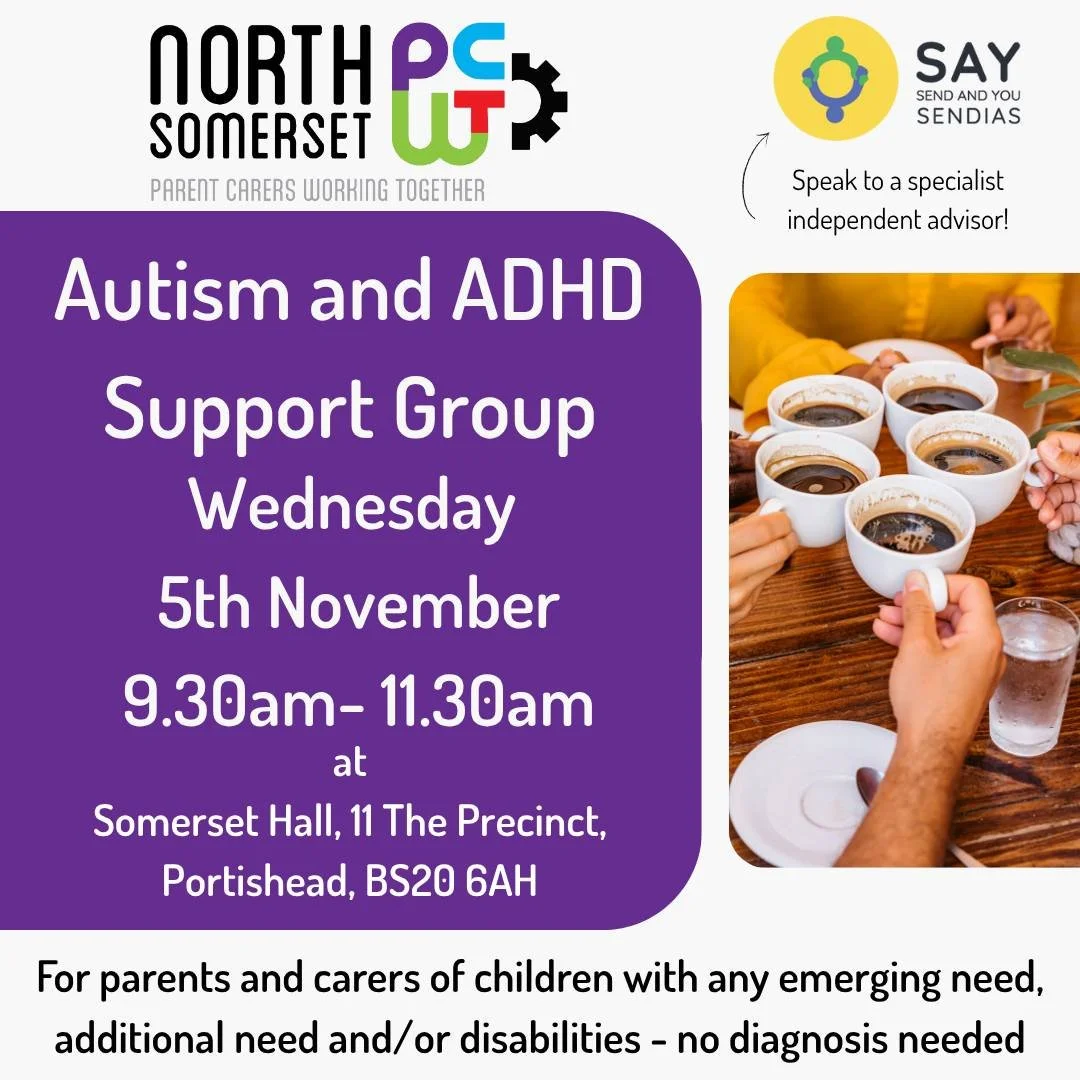 NORTH SOMERSET PCWT
PARENT CARERS WORKING TOGETHER

SAY
SEND AND YOU
SENDIAS

Speak to a specialist independent advisor!

Autism and ADHD Support Group
Wednesday
5th November
9.30am- 11.30am
at
Somerset Hall, 11 The Precinct, Portishead, BS20 6AH

For parents and carers of children with any emerging need, additional need and/or disabilities - no diagnosis needed